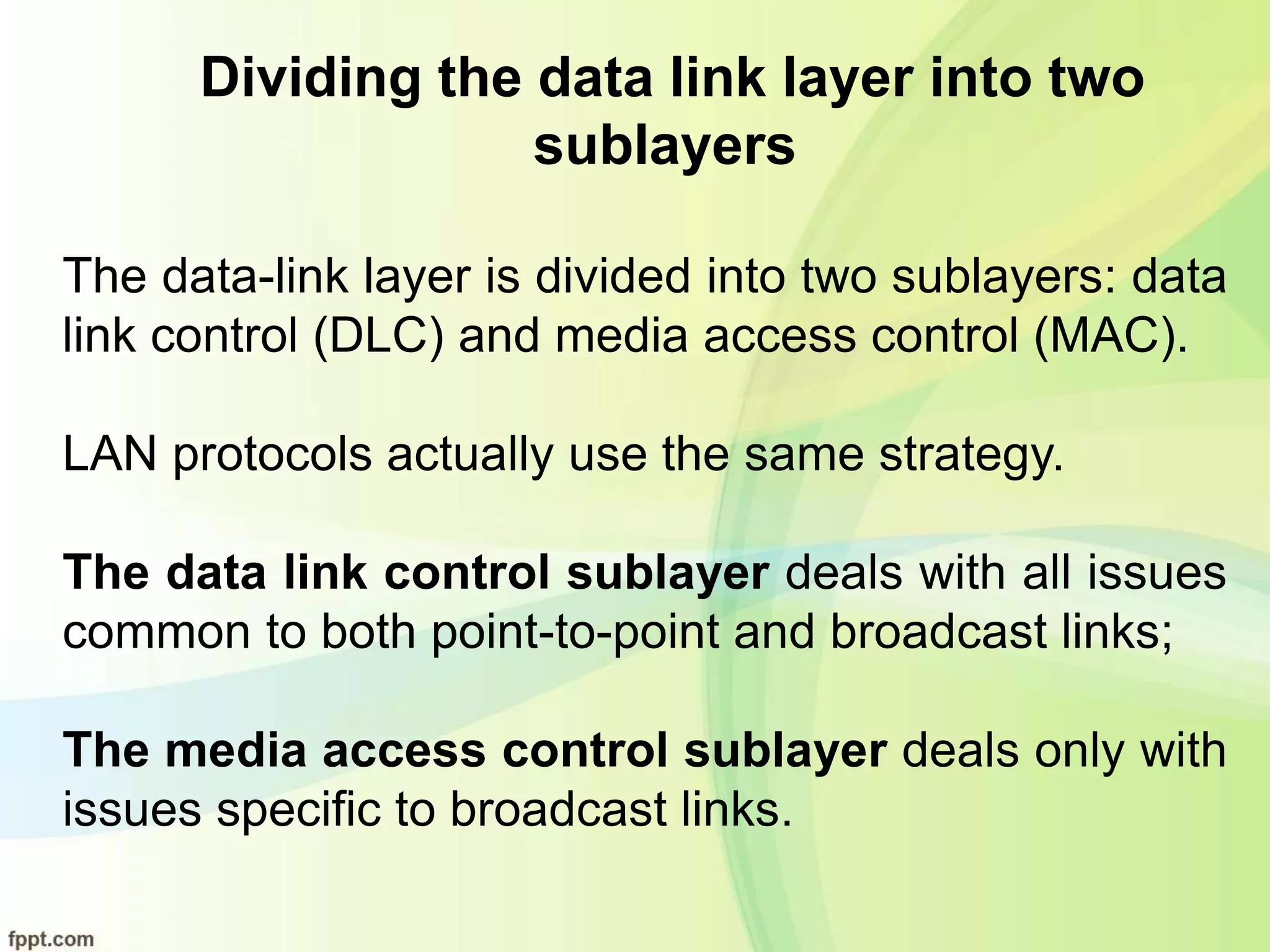 Dividing the data link layer into two sublayers

The data-link layer is divided into two sublayers: data link control (DLC) and media access control (MAC).

LAN protocols actually use the same strategy.

The data link control sublayer deals with all issues common to both point-to-point and broadcast links;

The media access control sublayer deals only with issues specific to broadcast links.

fppt.com